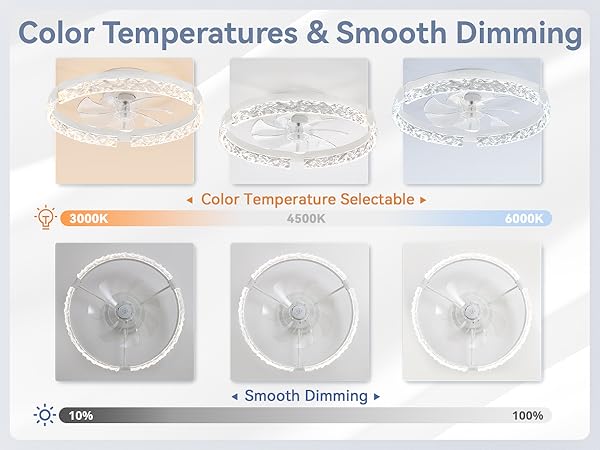 Color Temperatures & Smooth Dimming

◂ Color Temperature Selectable ▸

3000K 4500K 6000K

◂ Smooth Dimming ▸

10% 100%